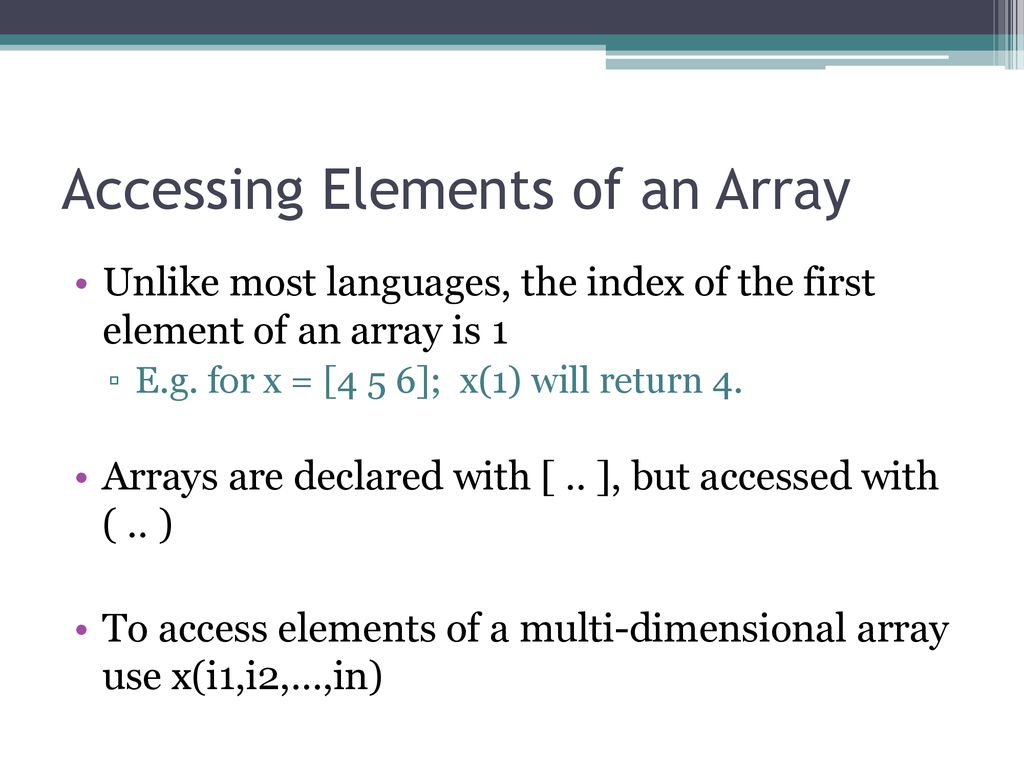 Accessing Elements of an Array

• Unlike most languages, the index of the first element of an array is 1
 ▫ E.g. for x = [4 5 6]; x(1) will return 4.

• Arrays are declared with [ .. ], but accessed with ( .. )

• To access elements of a multi-dimensional array use x(i1,i2,...,in)